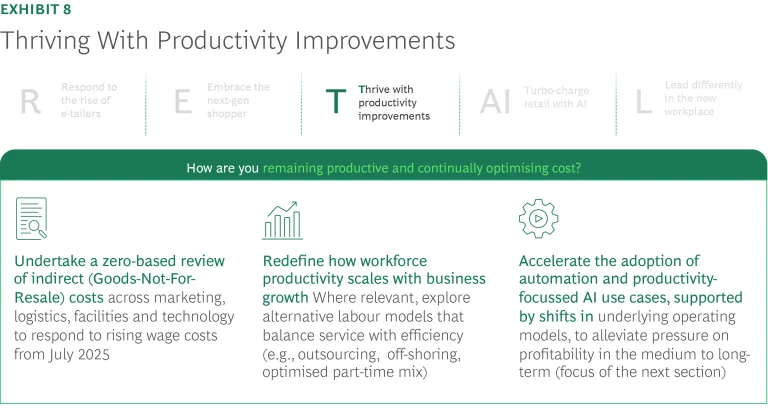 EXHIBIT 8

Thriving With Productivity Improvements

R Respond to the rise of e-tailers

E Embrace the next-gen shopper

T Thrive with productivity improvements

AI Turbo-charge retail with AI

L Lead differently in the new workplace

How are you remaining productive and continually optimising cost?

Undertake a zero-based review of indirect (Goods-Not-For-Resale) costs across marketing, logistics, facilities and technology to respond to rising wage costs from July 2025

Redefine how workforce productivity scales with business growth Where relevant, explore alternative labour models that balance service with efficiency (e.g., outsourcing, off-shoring, optimised part-time mix)

Accelerate the adoption of automation and productivity-focussed AI use cases, supported by shifts in underlying operating models, to alleviate pressure on profitability in the medium to long-term (focus of the next section)